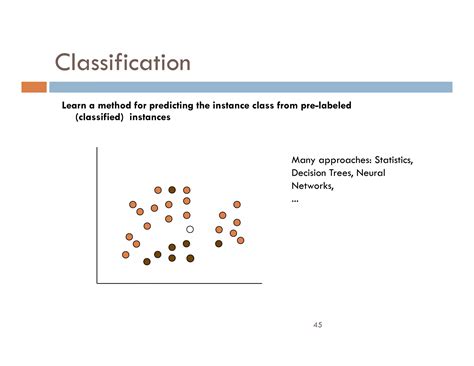 Classification

Learn a method for predicting the instance class from pre-labeled (classified) instances

Many approaches: Statistics, Decision Trees, Neural Networks,
...

45